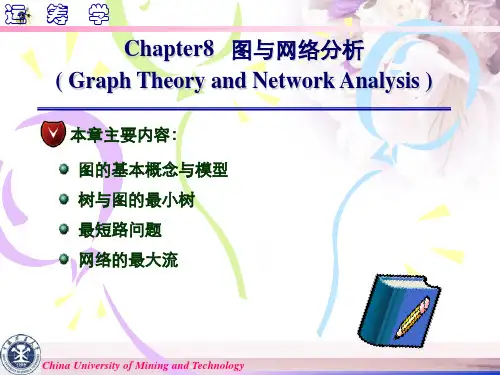 运 筹 学

Chapter8 图与网络分析
( Graph Theory and Network Analysis )

本章主要内容:

图的基本概念与模型
树与图的最小树
最短路问题
网络的最大流

China University of Mining and Technology